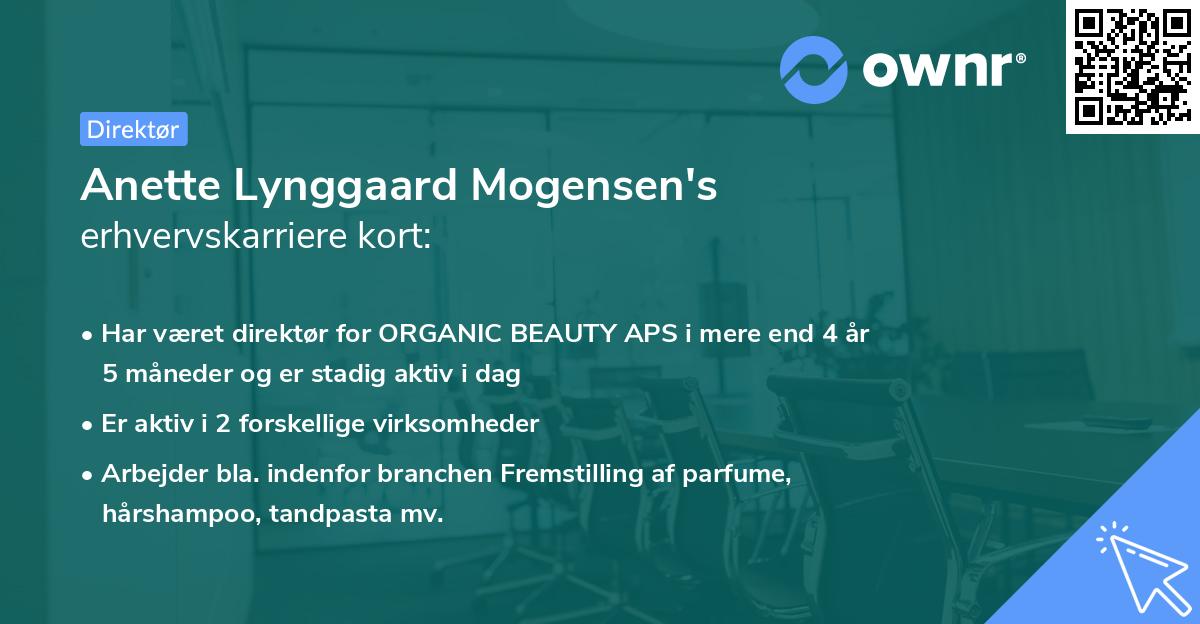 ownr®

Direktør

Anette Lynggaard Mogensen's
erhvervskarriere kort:

• Har været direktør for ORGANIC BEAUTY APS i mere end 4 år 5 måneder og er stadig aktiv i dag

• Er aktiv i 2 forskellige virksomheder

• Arbejder bla. indenfor branchen Fremstilling af parfume, hårshampoo, tandpasta mv.